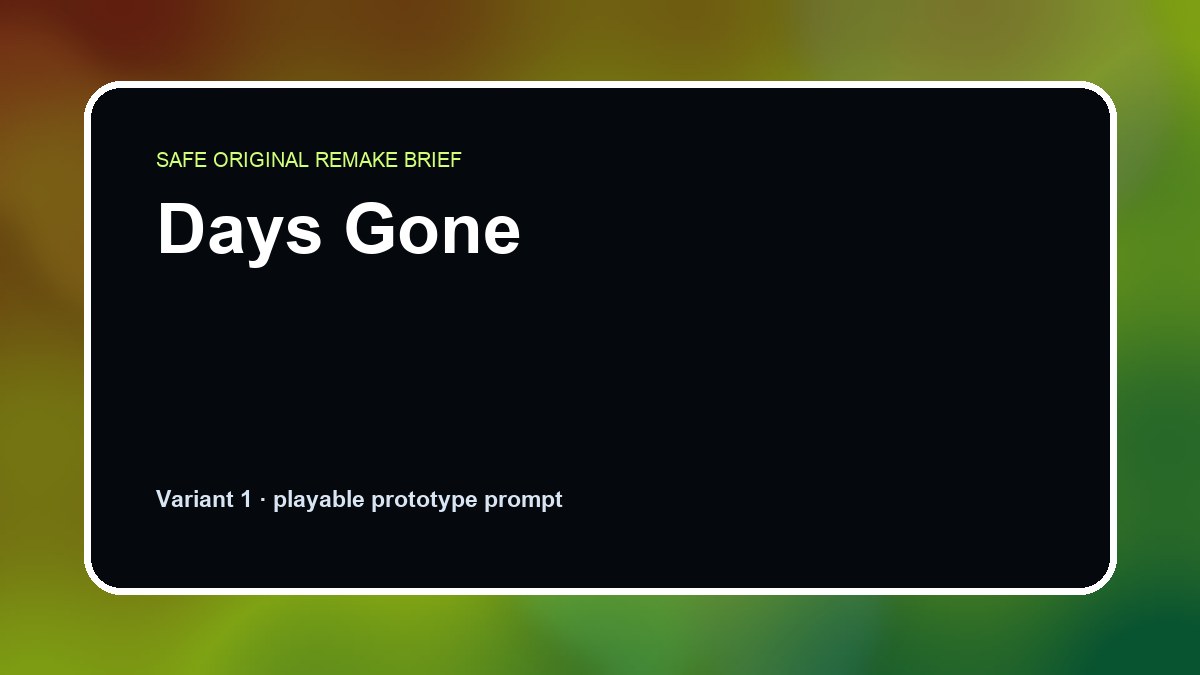 SAFE ORIGINAL REMAKE BRIEF

Days Gone

Variant 1 · playable prototype prompt